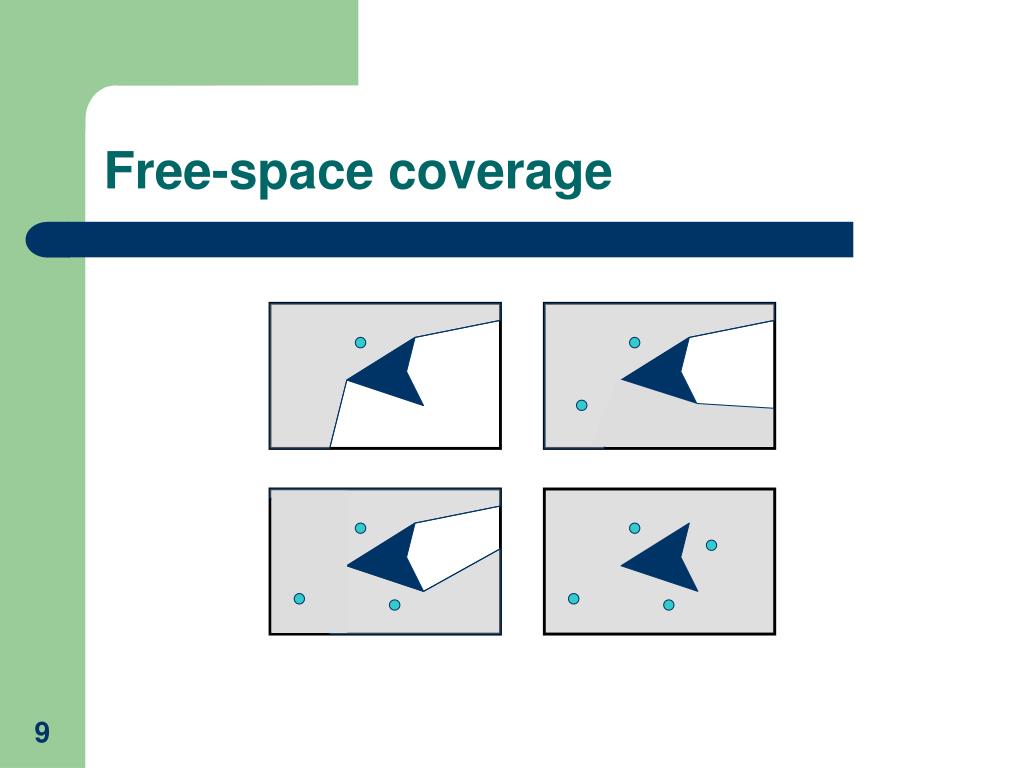 Free-space coverage

9